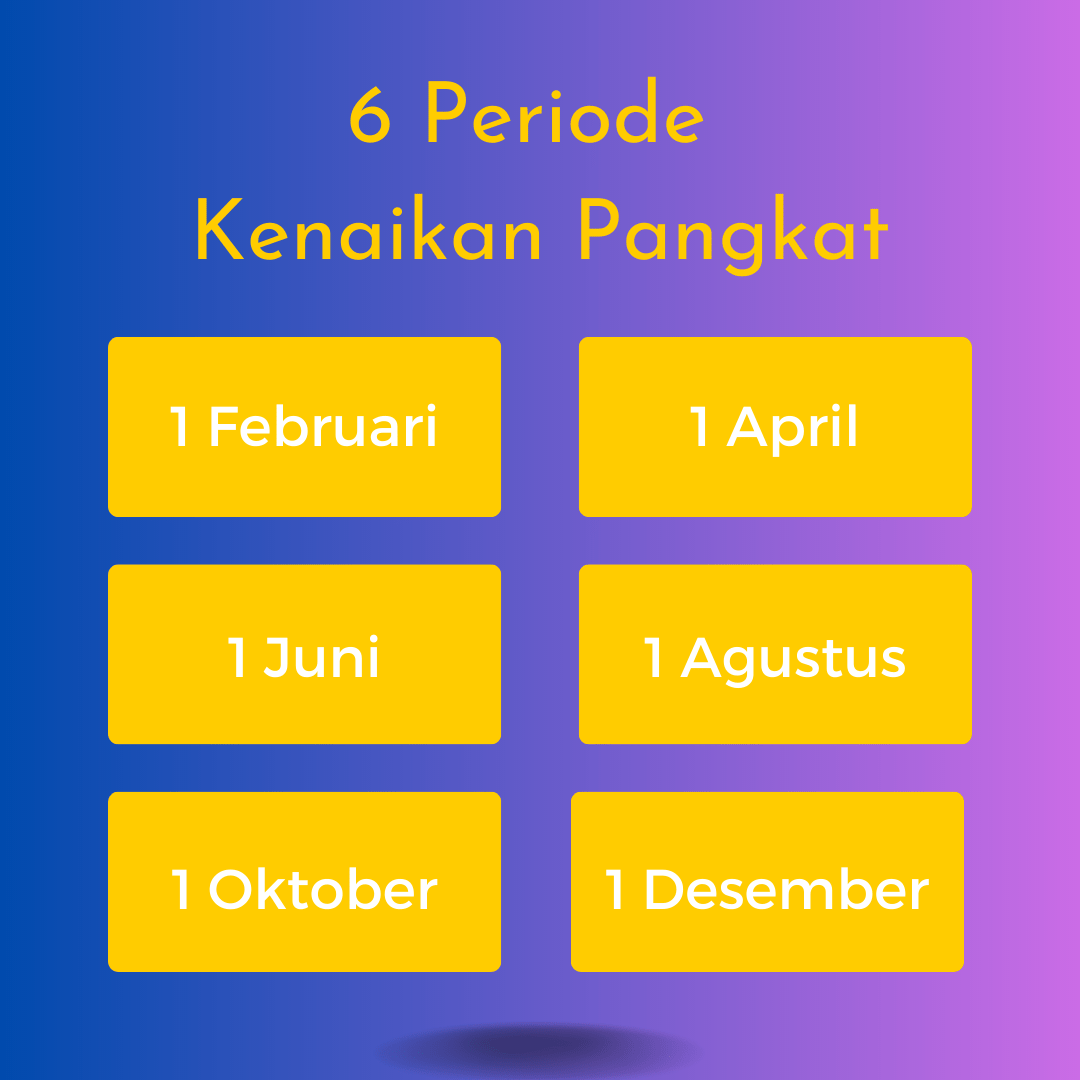 6 Periode
Kenaikan Pangkat

1 Februari

1 April

1 Juni

1 Agustus

1 Oktober

1 Desember